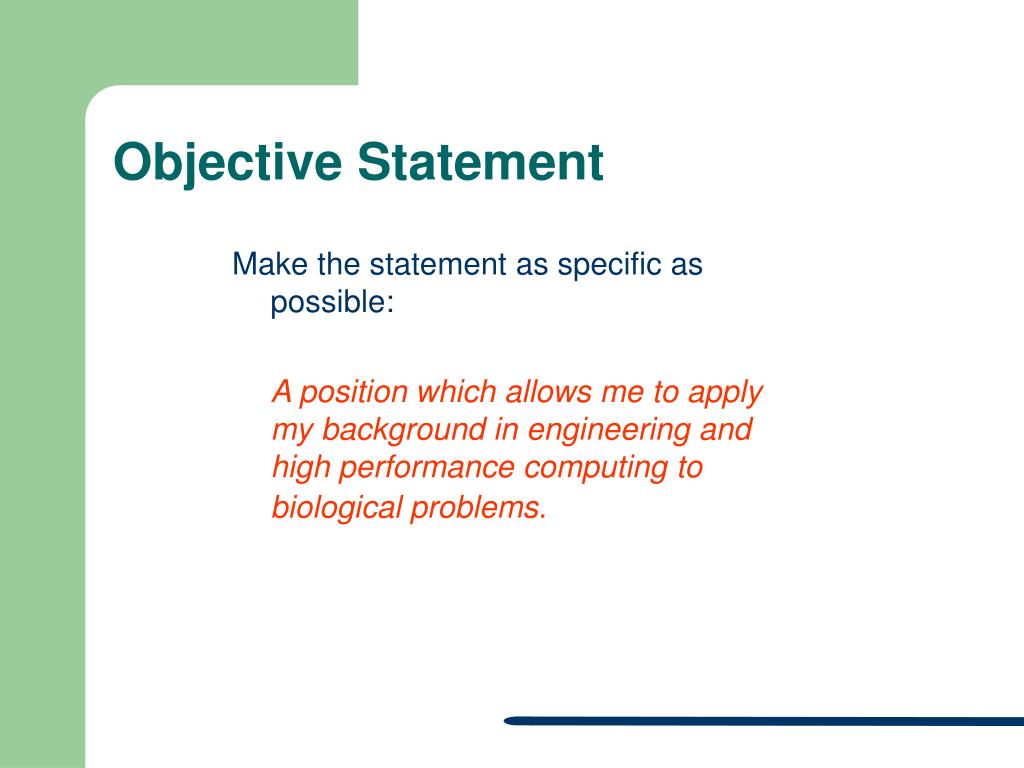 Objective Statement

Make the statement as specific as possible:

A position which allows me to apply my background in engineering and high performance computing to biological problems.